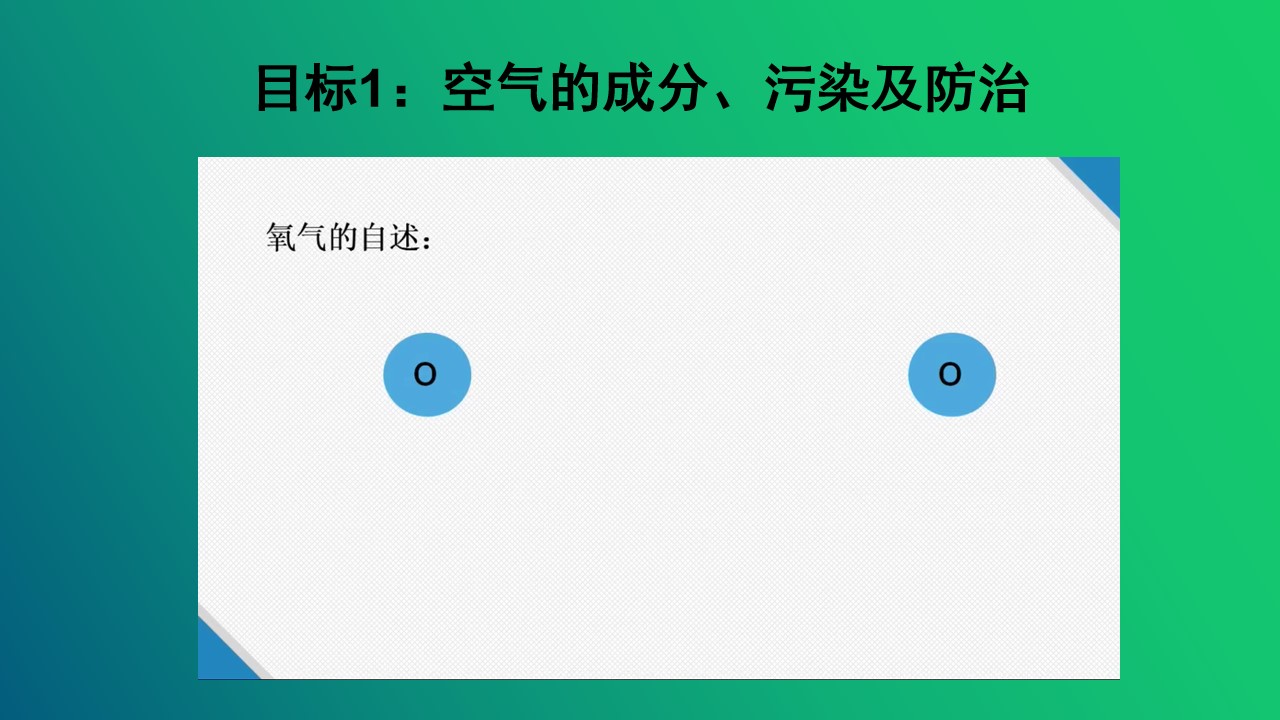 目标1：空气的成分、污染及防治

氧气的自述：

O

O